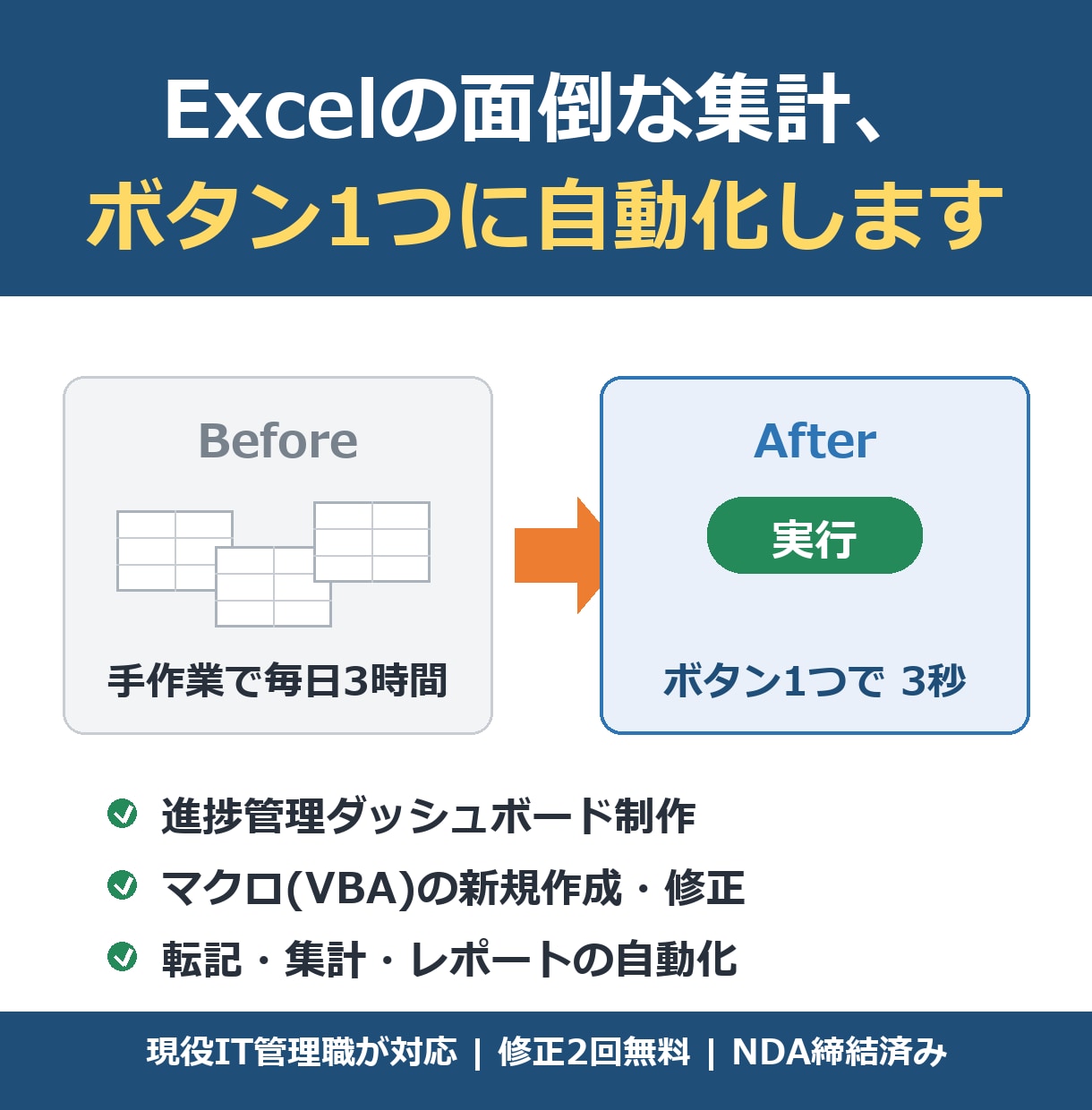 Excelの面倒な集計、
ボタン1つに自動化します

Before

手作業で毎日3時間

After

実行

ボタン1つで 3秒

進捗管理ダッシュボード制作

マクロ(VBA)の新規作成・修正

転記・集計・レポートの自動化

現役IT管理職が対応 | 修正2回無料 | NDA締結済み